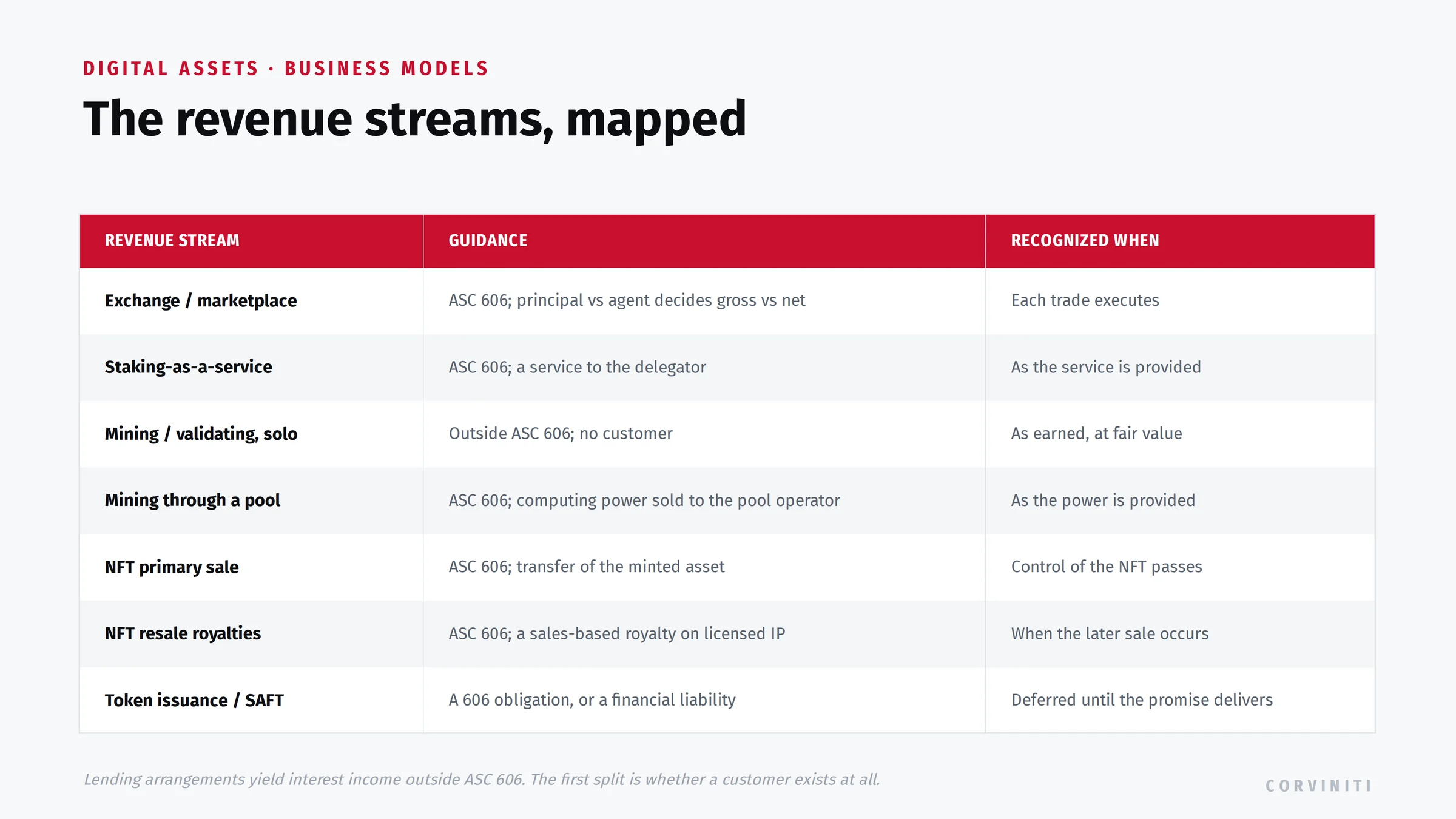 DIGITAL ASSETS · BUSINESS MODELS

The revenue streams, mapped

| REVENUE STREAM | GUIDANCE | RECOGNIZED WHEN |
|---|---|---|
| Exchange / marketplace | ASC 606; principal vs agent decides gross vs net | Each trade executes |
| Staking-as-a-service | ASC 606; a service to the delegator | As the service is provided |
| Mining / validating, solo | Outside ASC 606; no customer | As earned, at fair value |
| Mining through a pool | ASC 606; computing power sold to the pool operator | As the power is provided |
| NFT primary sale | ASC 606; transfer of the minted asset | Control of the NFT passes |
| NFT resale royalties | ASC 606; a sales-based royalty on licensed IP | When the later sale occurs |
| Token issuance / SAFT | A 606 obligation, or a financial liability | Deferred until the promise delivers |

Lending arrangements yield interest income outside ASC 606. The first split is whether a customer exists at all.

CORVINITI